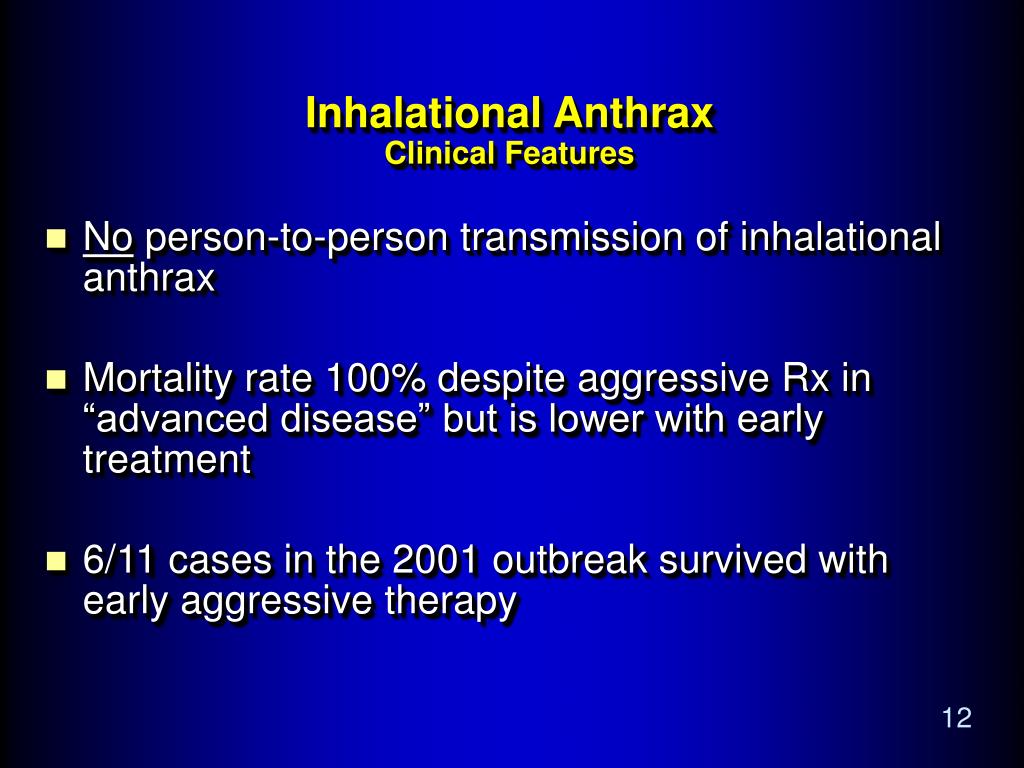 Inhalational Anthrax
Clinical Features

- No person-to-person transmission of inhalational anthrax

- Mortality rate 100% despite aggressive Rx in “advanced disease” but is lower with early treatment

- 6/11 cases in the 2001 outbreak survived with early aggressive therapy

12